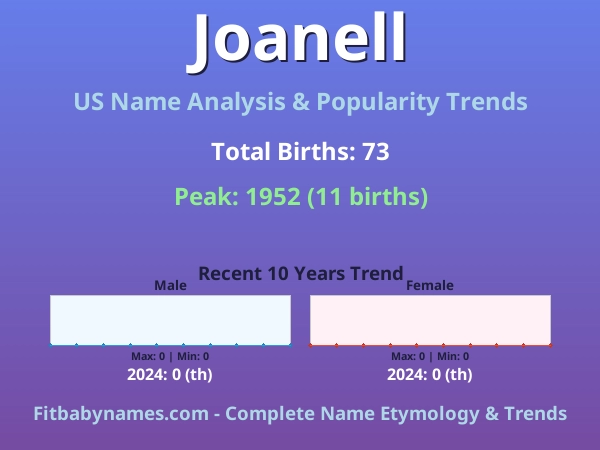 Joanell

US Name Analysis & Popularity Trends

Total Births: 73

Peak: 1952 (11 births)

Recent 10 Years Trend

Male

Max: 0 | Min: 0

2024: 0 (th)

Female

Max: 0 | Min: 0

2024: 0 (th)

Fitbabynames.com - Complete Name Etymology & Trends